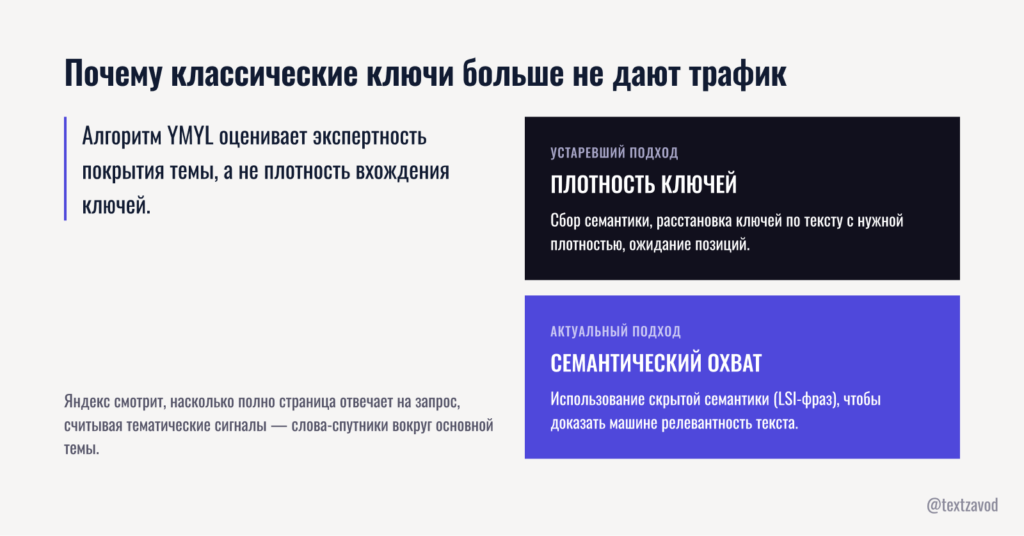 Почему классические ключи больше не дают трафик

Алгоритм YMYL оценивает экспертность покрытия темы, а не плотность вхождения ключей.

Яндекс смотрит, насколько полно страница отвечает на запрос, считывая тематические сигналы — слова-спутники вокруг основной темы.

УСТАРЕВШИЙ ПОДХОД

ПЛОТНОСТЬ КЛЮЧЕЙ

Сбор семантики, расстановка ключей по тексту с нужной плотностью, ожидание позиций.

АКТУАЛЬНЫЙ ПОДХОД

СЕМАНТИЧЕСКИЙ ОХВАТ

Использование скрытой семантики (LSI-фраз), чтобы доказать машине релевантность текста.

@textzavod